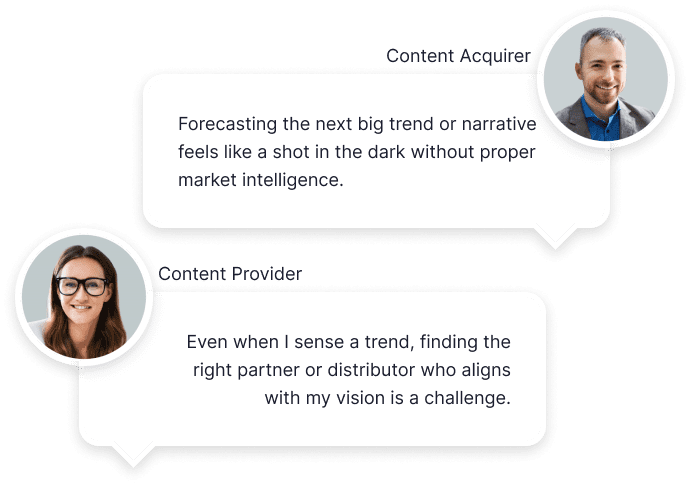 Content Acquirer

Forecasting the next big trend or narrative feels like a shot in the dark without proper market intelligence.

Content Provider

Even when I sense a trend, finding the right partner or distributor who aligns with my vision is a challenge.